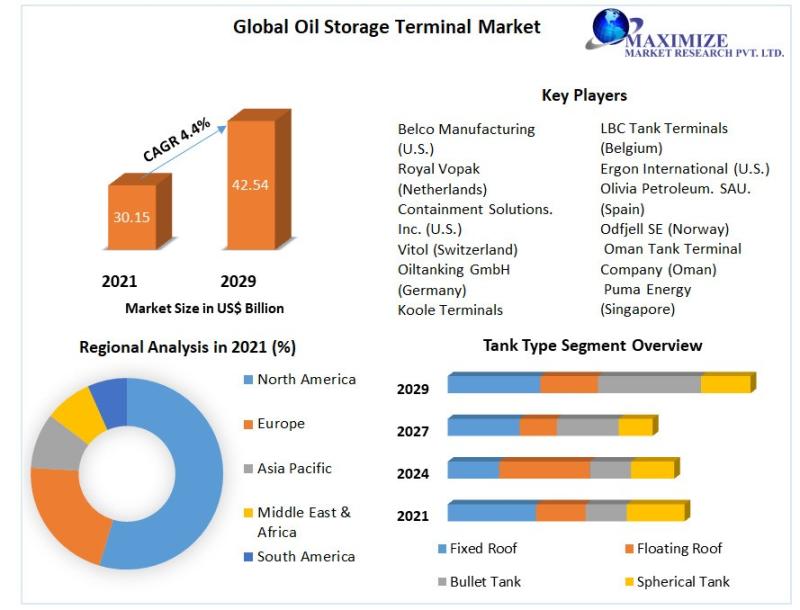 Global Oil Storage Terminal Market

MAXIMIZE MARKET RESEARCH PVT. LTD.

CAGR 4.4%

30.15

42.54

2021

2029

Market Size in US$ Billion

Key Players

Belco Manufacturing (U.S.)
Royal Vopak (Netherlands)
Containment Solutions. Inc. (U.S.)
Vitol (Switzerland)
Oiltanking GmbH (Germany)
Koole Terminals

LBC Tank Terminals (Belgium)
Ergon International (U.S.)
Olivia Petroleum. SAU. (Spain)
Odfjell SE (Norway)
Oman Tank Terminal Company (Oman)
Puma Energy (Singapore)

Regional Analysis in 2021 (%)

North America
Europe
Asia Pacific
Middle East & Africa
South America

Tank Type Segment Overview

2029
2027
2024
2021

Fixed Roof
Floating Roof
Bullet Tank
Spherical Tank